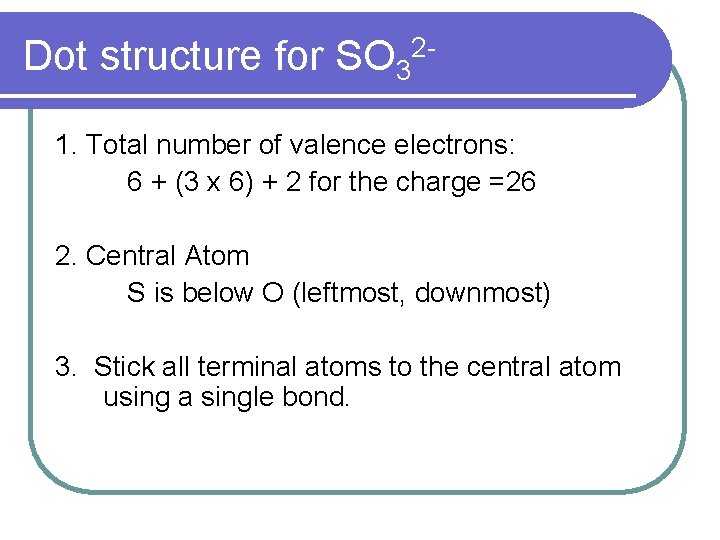 Dot structure for $SO_3^{2-}$

1. Total number of valence electrons:
6 + (3 x 6) + 2 for the charge =26

2. Central Atom
S is below O (leftmost, downmost)

3. Stick all terminal atoms to the central atom using a single bond.